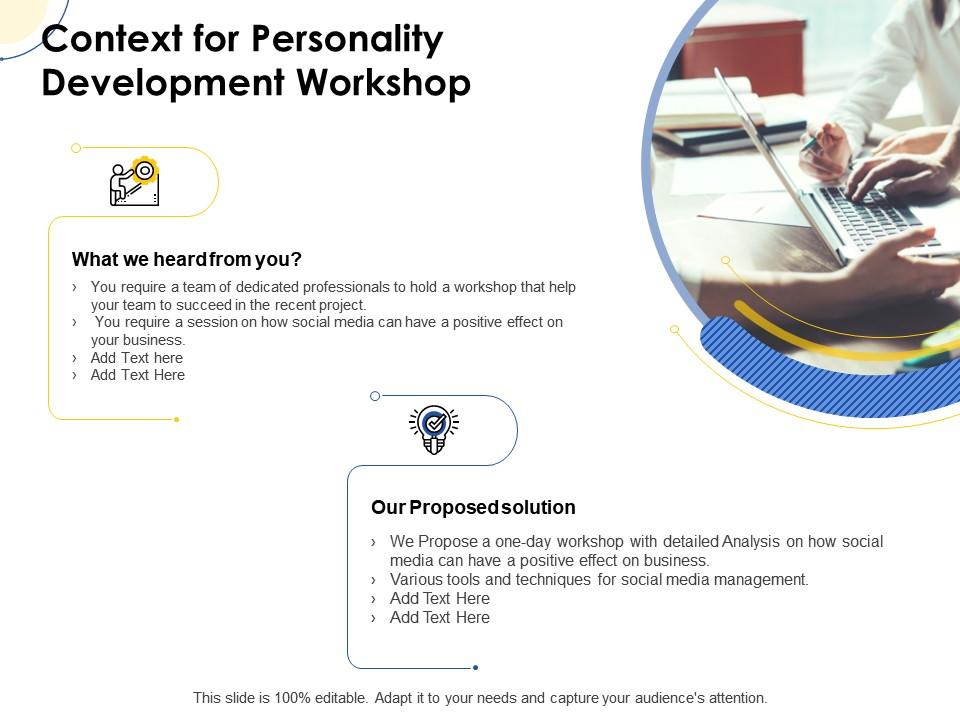 Context for Personality Development Workshop

What we heard from you?

› You require a team of dedicated professionals to hold a workshop that help your team to succeed in the recent project.
› You require a session on how social media can have a positive effect on your business.
› Add Text here
› Add Text Here

Our Proposed solution

› We Propose a one-day workshop with detailed Analysis on how social media can have a positive effect on business.
› Various tools and techniques for social media management.
› Add Text Here
› Add Text Here

This slide is 100% editable. Adapt it to your needs and capture your audience's attention.